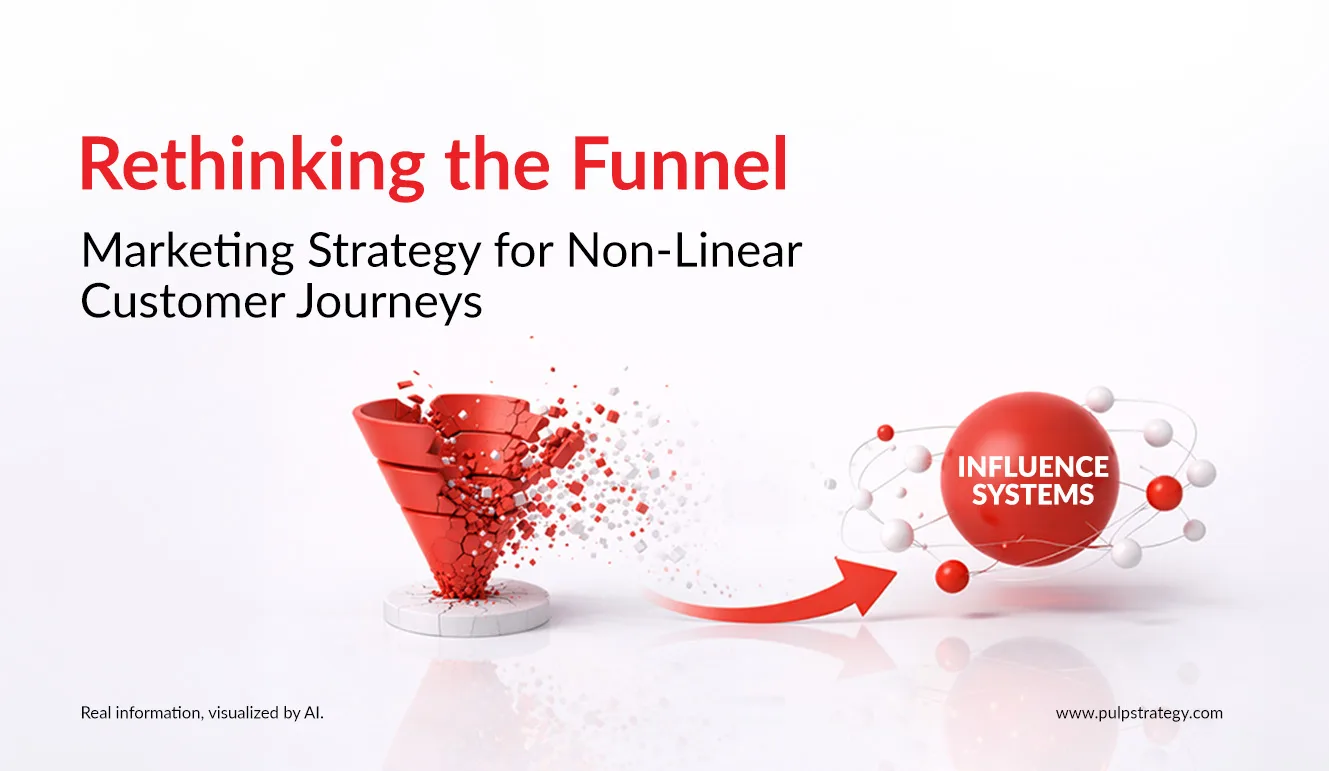 Rethinking the Funnel

Marketing Strategy for Non-Linear Customer Journeys

INFLUENCE SYSTEMS

Real information, visualized by AI.

www.pulpstrategy.com